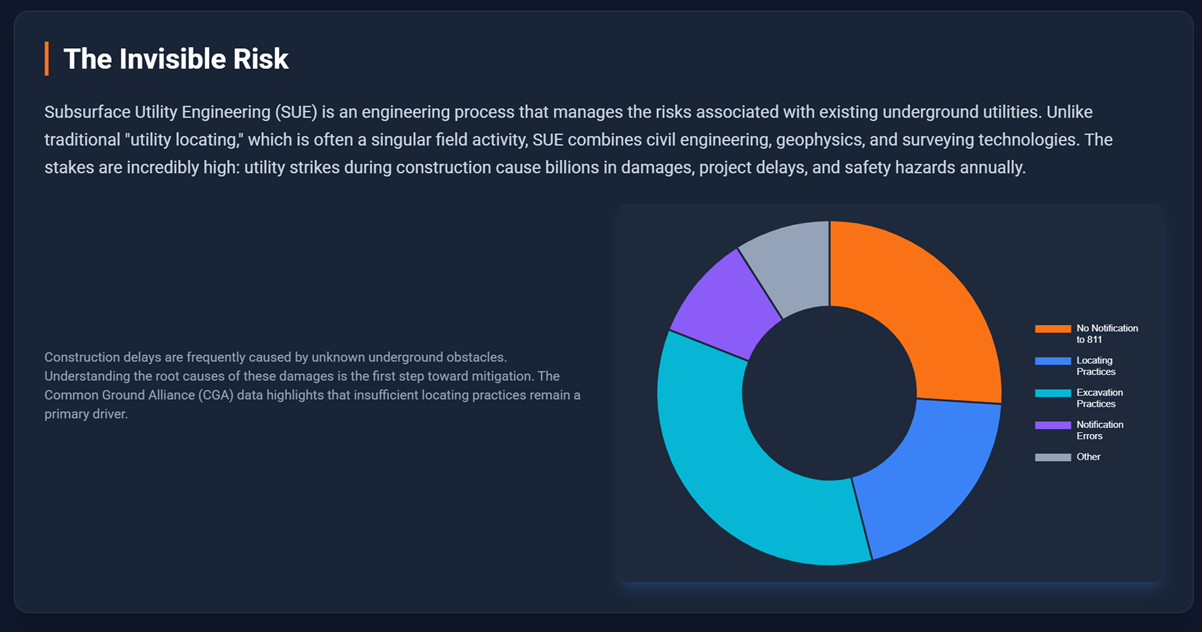 The Invisible Risk

Subsurface Utility Engineering (SUE) is an engineering process that manages the risks associated with existing underground utilities. Unlike traditional "utility locating," which is often a singular field activity, SUE combines civil engineering, geophysics, and surveying technologies. The stakes are incredibly high: utility strikes during construction cause billions in damages, project delays, and safety hazards annually.

Construction delays are frequently caused by unknown underground obstacles. Understanding the root causes of these damages is the first step toward mitigation. The Common Ground Alliance (CGA) data highlights that insufficient locating practices remain a primary driver.

No Notification to 811
Locating Practices
Excavation Practices
Notification Errors
Other